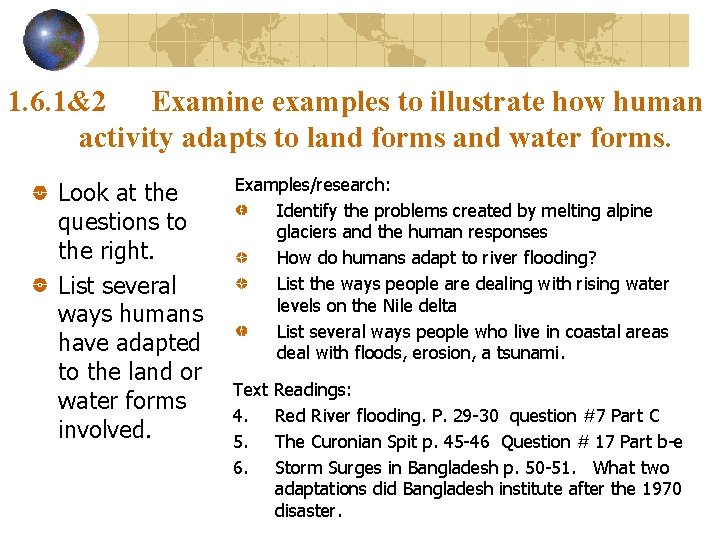 1.6.1&2 Examine examples to illustrate how human activity adapts to land forms and water forms.

- Look at the questions to the right.
- List several ways humans have adapted to the land or water forms involved.

Examples/research:
- Identify the problems created by melting alpine glaciers and the human responses
- How do humans adapt to river flooding?
- List the ways people are dealing with rising water levels on the Nile delta
- List several ways people who live in coastal areas deal with floods, erosion, a tsunami.

Text Readings:
4. Red River flooding. P. 29-30 question #7 Part C
5. The Curonian Spit p. 45-46 Question # 17 Part b-e
6. Storm Surges in Bangladesh p. 50-51. What two adaptations did Bangladesh institute after the 1970 disaster.